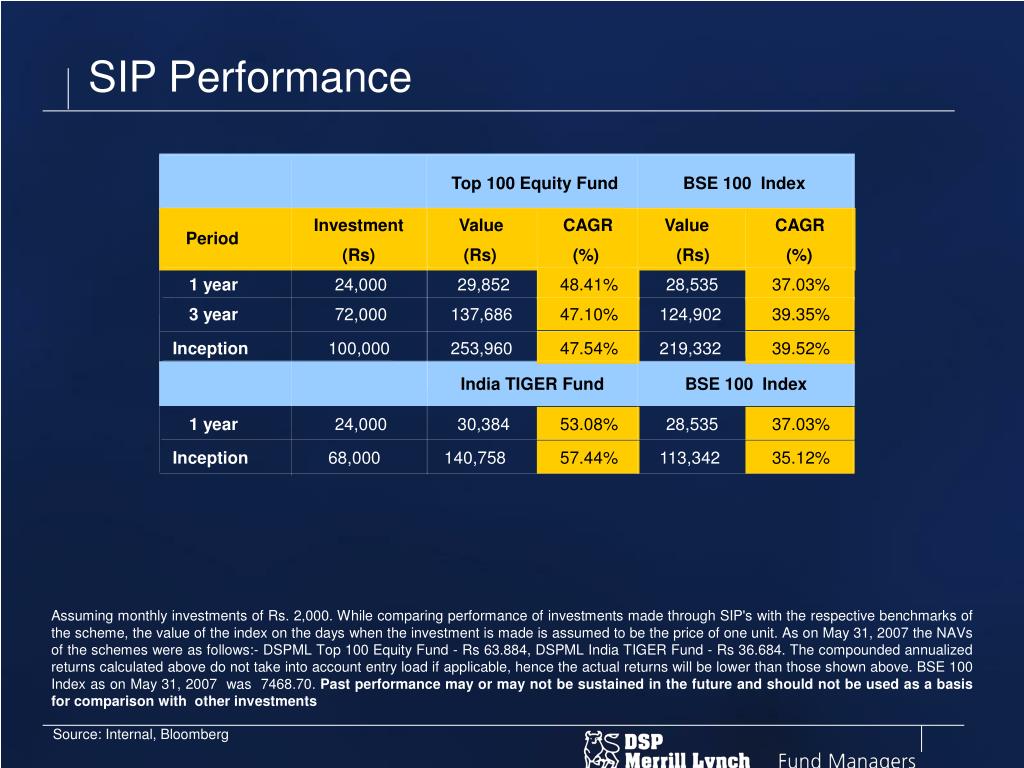 SIP Performance

| | | Top 100 Equity Fund | | BSE 100 Index | |
|---|---|---|---|---|---|
| Period | Investment (Rs) | Value (Rs) | CAGR (%) | Value (Rs) | CAGR (%) |
| 1 year | 24,000 | 29,852 | 48.41% | 28,535 | 37.03% |
| 3 year | 72,000 | 137,686 | 47.10% | 124,902 | 39.35% |
| Inception | 100,000 | 253,960 | 47.54% | 219,332 | 39.52% |
| | | India TIGER Fund | | BSE 100 Index | |
| 1 year | 24,000 | 30,384 | 53.08% | 28,535 | 37.03% |
| Inception | 68,000 | 140,758 | 57.44% | 113,342 | 35.12% |

Assuming monthly investments of Rs. 2,000. While comparing performance of investments made through SIP's with the respective benchmarks of the scheme, the value of the index on the days when the investment is made is assumed to be the price of one unit. As on May 31, 2007 the NAVs of the schemes were as follows:- DSPML Top 100 Equity Fund - Rs 63.884, DSPML India TIGER Fund - Rs 36.684. The compounded annualized returns calculated above do not take into account entry load if applicable, hence the actual returns will be lower than those shown above. BSE 100 Index as on May 31, 2007 was 7468.70. Past performance may or may not be sustained in the future and should not be used as a basis for comparison with other investments

Source: Internal, Bloomberg

DSP Merrill Lynch Fund Managers